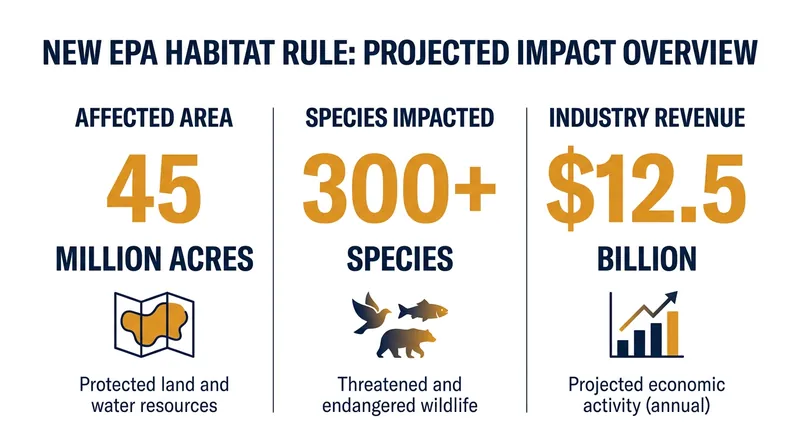 NEW EPA HABITAT RULE: PROJECTED IMPACT OVERVIEW

AFFECTED AREA

45

MILLION ACRES

Protected land and water resources

SPECIES IMPACTED

300+

SPECIES

Threatened and endangered wildlife

INDUSTRY REVENUE

$12.5

BILLION

Projected economic activity (annual)